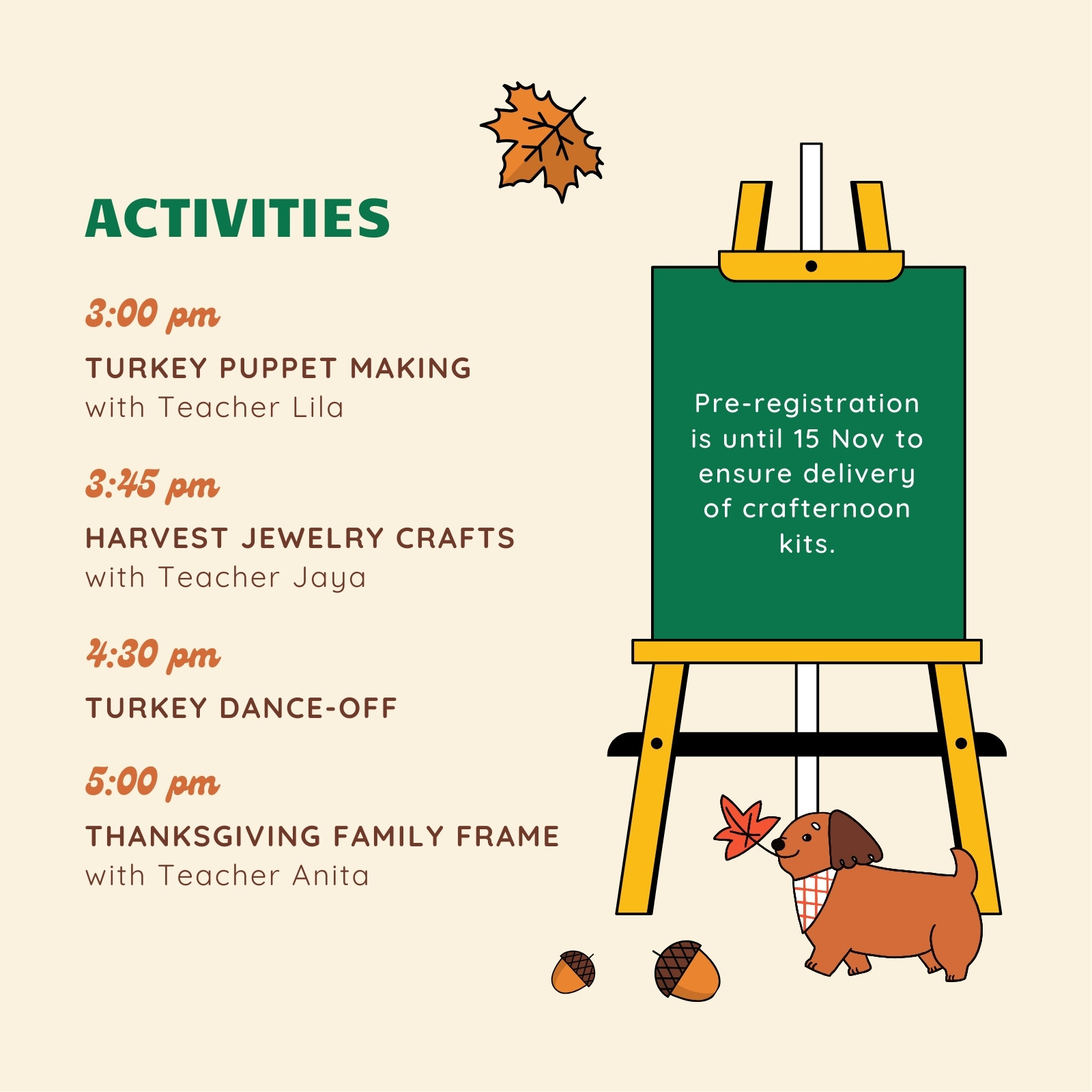 ACTIVITIES

3:00 pm

TURKEY PUPPET MAKING
with Teacher Lila

3:45 pm

HARVEST JEWELRY CRAFTS
with Teacher Jaya

4:30 pm

TURKEY DANCE-OFF

5:00 pm

THANKSGIVING FAMILY FRAME
with Teacher Anita

Pre-registration is until 15 Nov to ensure delivery of crafternoon kits.